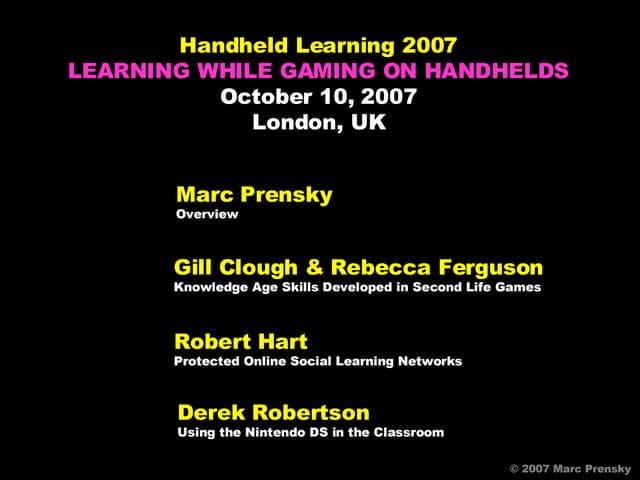 Handheld Learning 2007
LEARNING WHILE GAMING ON HANDHELDS
October 10, 2007
London, UK

Marc Prensky
Overview

Gill Clough & Rebecca Ferguson
Knowledge Age Skills Developed in Second Life Games

Robert Hart
Protected Online Social Learning Networks

Derek Robertson
Using the Nintendo DS in the Classroom

© 2007 Marc Prensky